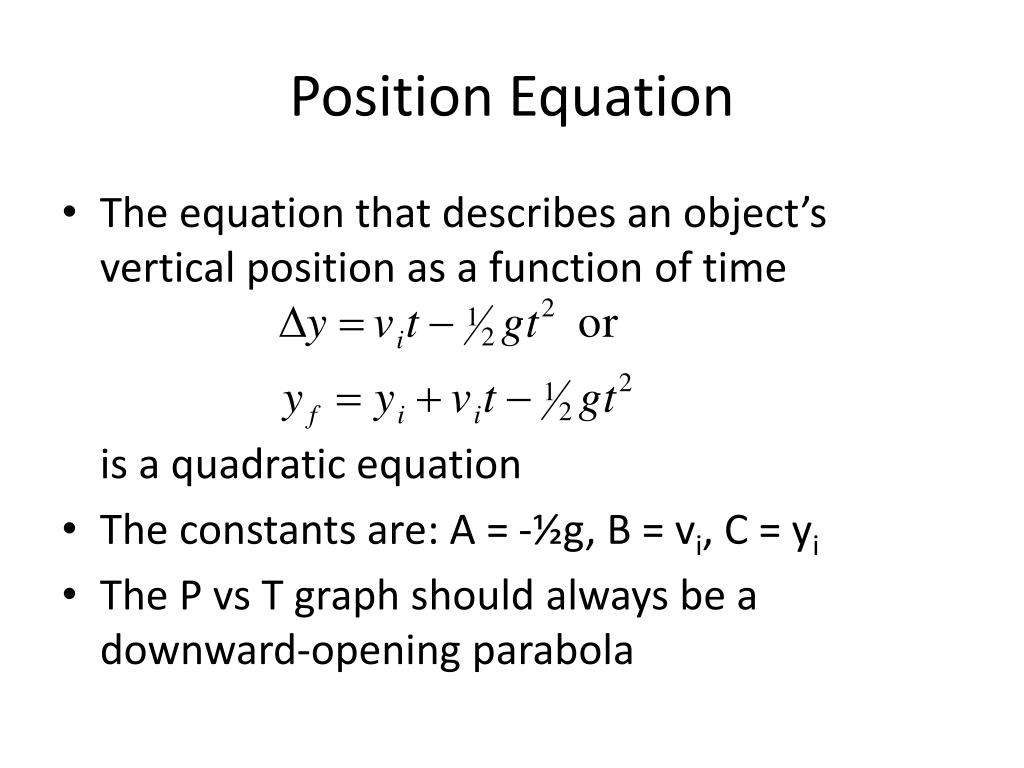 Position Equation

• The equation that describes an object's vertical position as a function of time

$\Delta y = v_i t - \frac{1}{2} g t^2$ or

$y_f = y_i + v_i t - \frac{1}{2} g t^2$

is a quadratic equation

• The constants are: A = -½g, B = $v_i$, C = $y_i$

• The P vs T graph should always be a downward-opening parabola